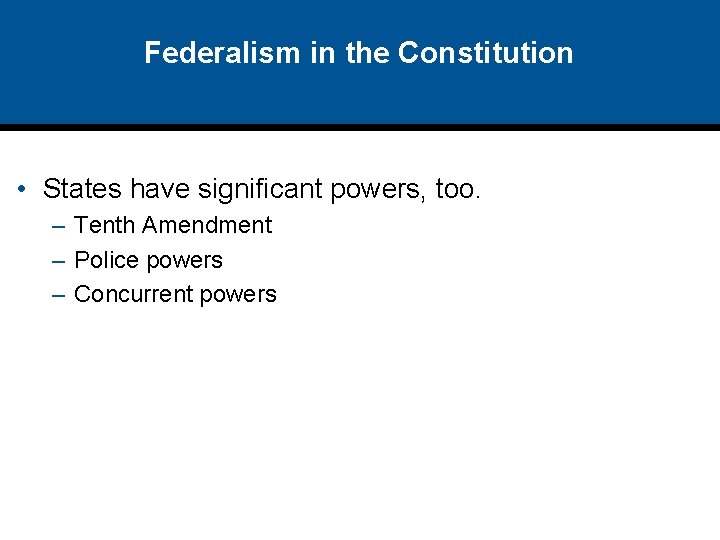 Federalism in the Constitution

• States have significant powers, too.
– Tenth Amendment
– Police powers
– Concurrent powers